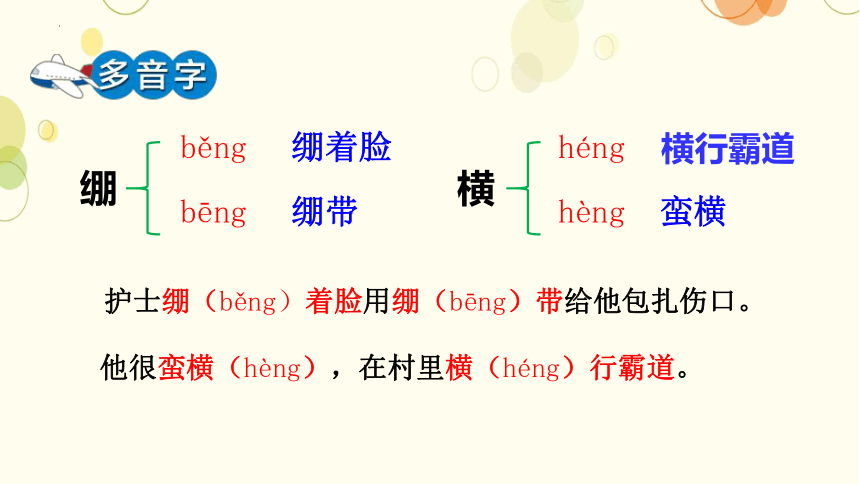 多音字

绷 běng 绷着脸
bēng 绷带

横 héng 横行霸道
hèng 蛮横

护士绷（běng）着脸用绷（bēng）带给他包扎伤口。

他很蛮横（hèng），在村里横（héng）行霸道。